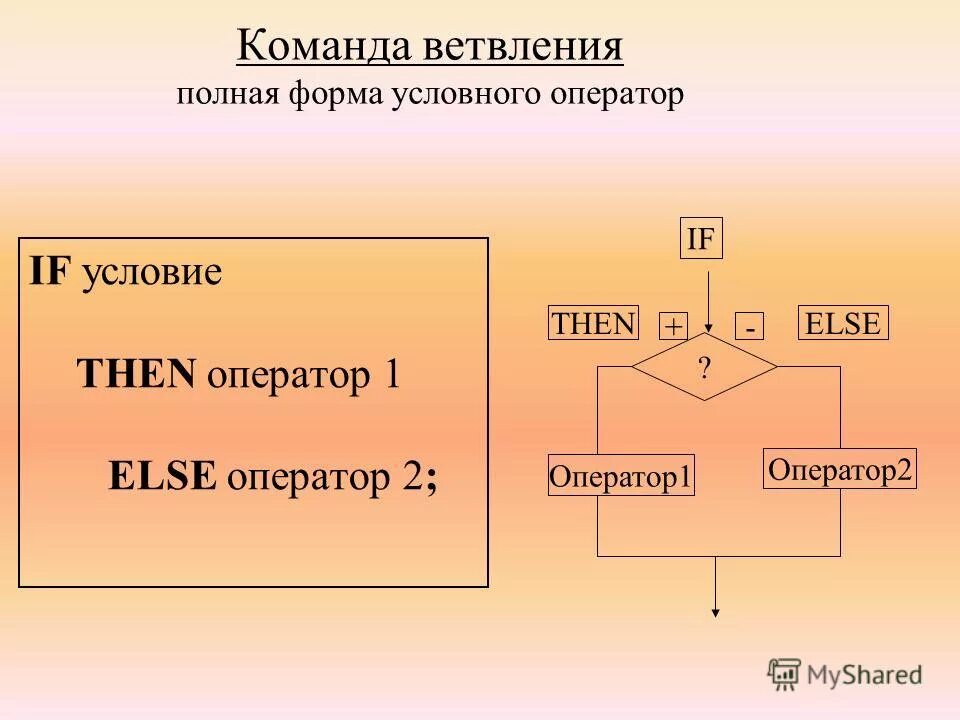 Команда ветвления
полная форма условного оператор

IF условие
THEN оператор 1
ELSE оператор 2;

IF
THEN
+
-
ELSE
?
Оператор1
Оператор2

MyShared